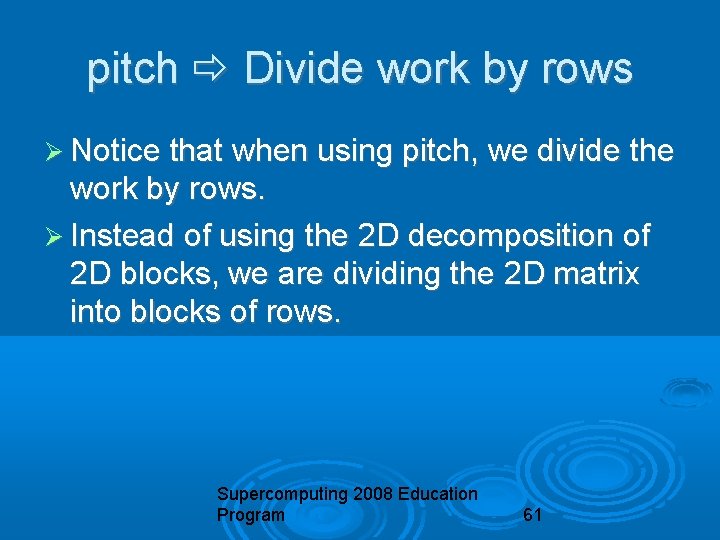 pitch ⇨ Divide work by rows

➢ Notice that when using pitch, we divide the work by rows.

➢ Instead of using the 2D decomposition of 2D blocks, we are dividing the 2D matrix into blocks of rows.

Supercomputing 2008 Education Program

61